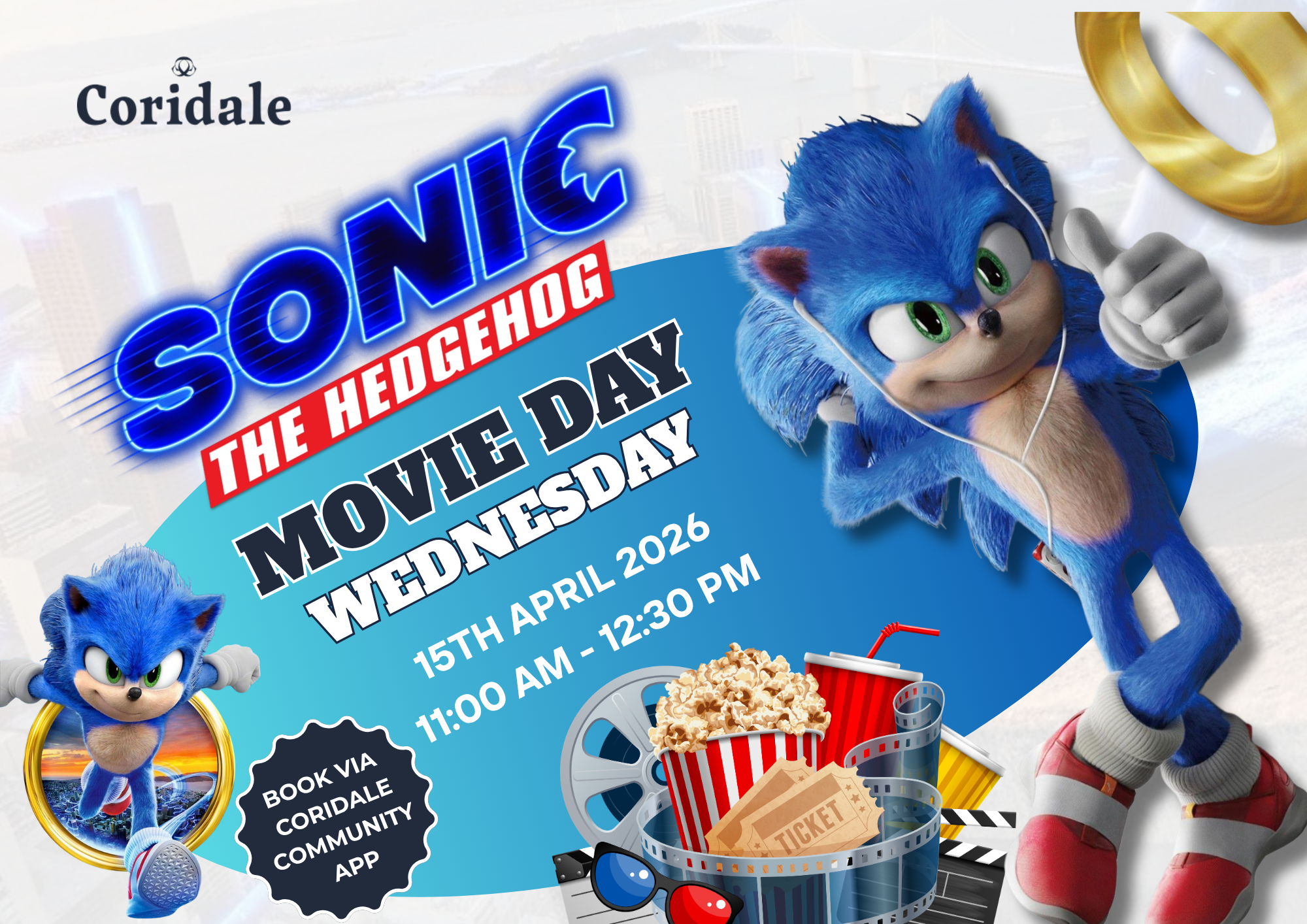 Coridale

SONIC
THE HEDGEHOG

MOVIE DAY
WEDNESDAY

15TH APRIL 2026
11:00 AM - 12:30 PM

BOOK VIA CORIDALE COMMUNITY APP

TICKET